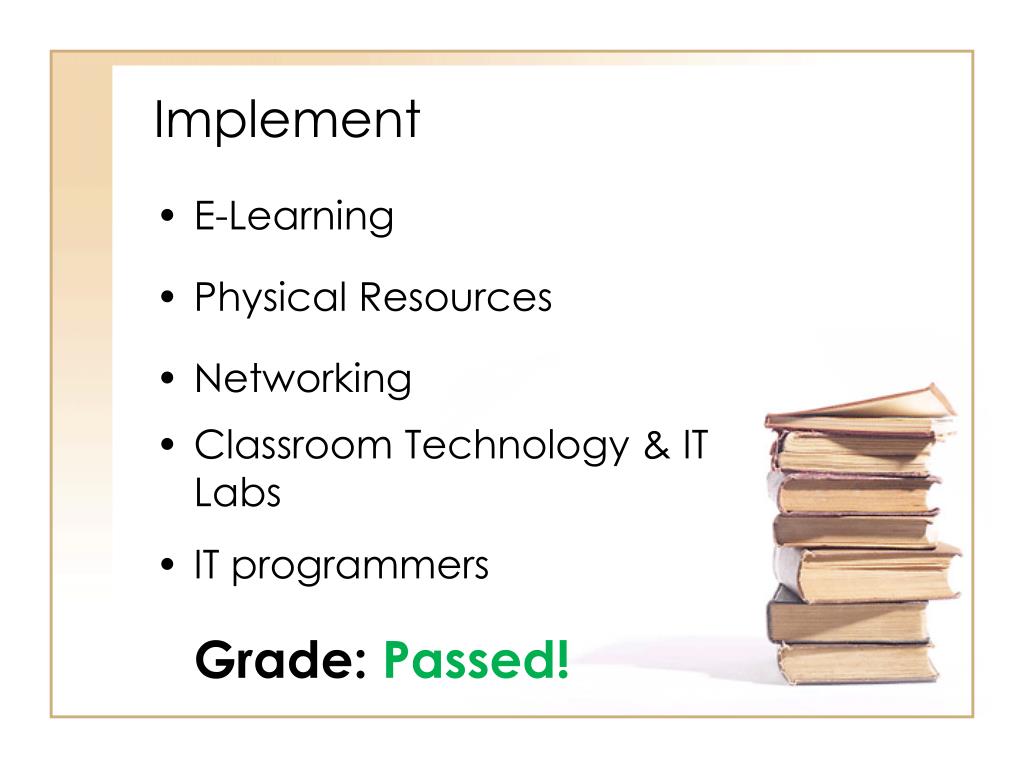 Implement

• E-Learning
• Physical Resources
• Networking
• Classroom Technology & IT Labs
• IT programmers

Grade: Passed!